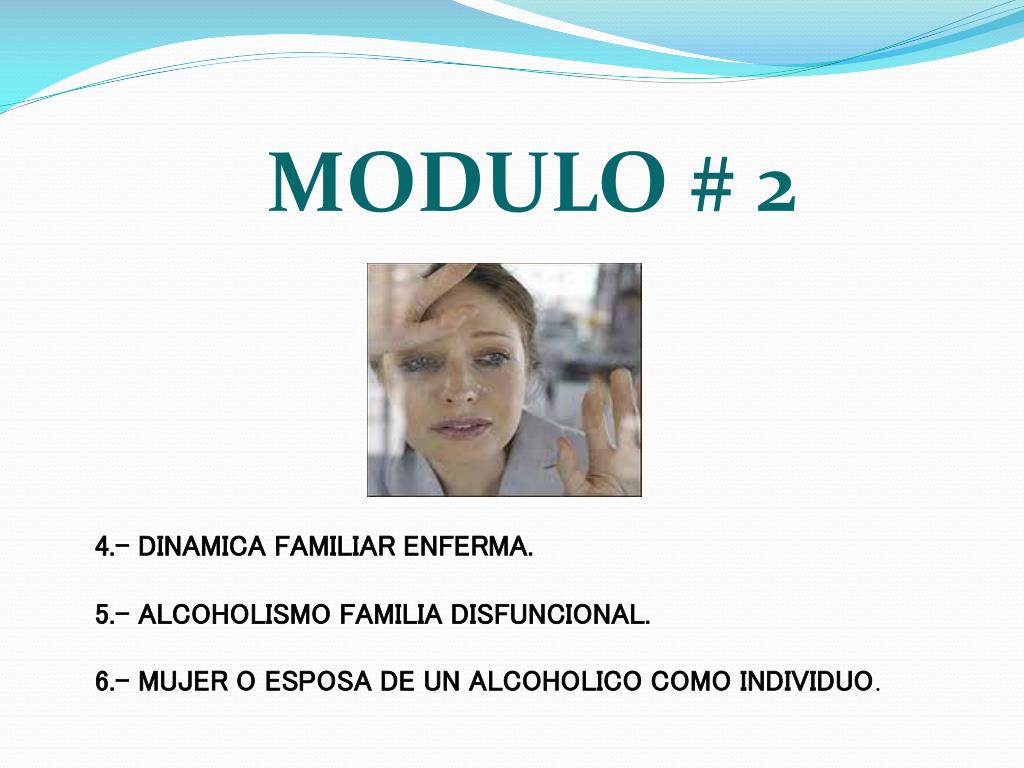 MODULO # 2

4.- DINAMICA FAMILIAR ENFERMA.

5.- ALCOHOLISMO FAMILIA DISFUNCIONAL.

6.- MUJER O ESPOSA DE UN ALCOHOLICO COMO INDIVIDUO.